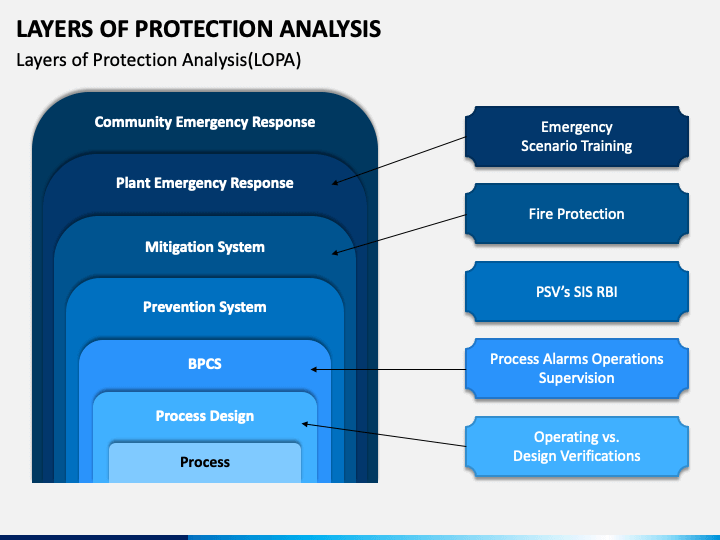 LAYERS OF PROTECTION ANALYSIS

Layers of Protection Analysis(LOPA)

Community Emergency Response

Plant Emergency Response

Mitigation System

Prevention System

BPCS

Process Design

Process

Emergency Scenario Training

Fire Protection

PSV's SIS RBI

Process Alarms Operations Supervision

Operating vs. Design Verifications